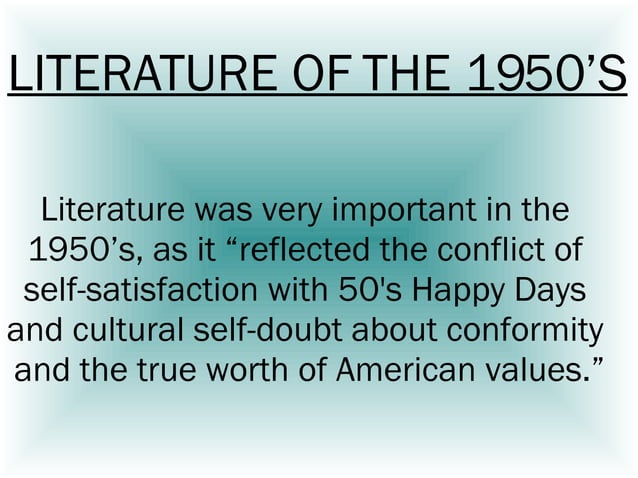 LITERATURE OF THE 1950’S

Literature was very important in the 1950’s, as it “reflected the conflict of self-satisfaction with 50's Happy Days and cultural self-doubt about conformity and the true worth of American values.”